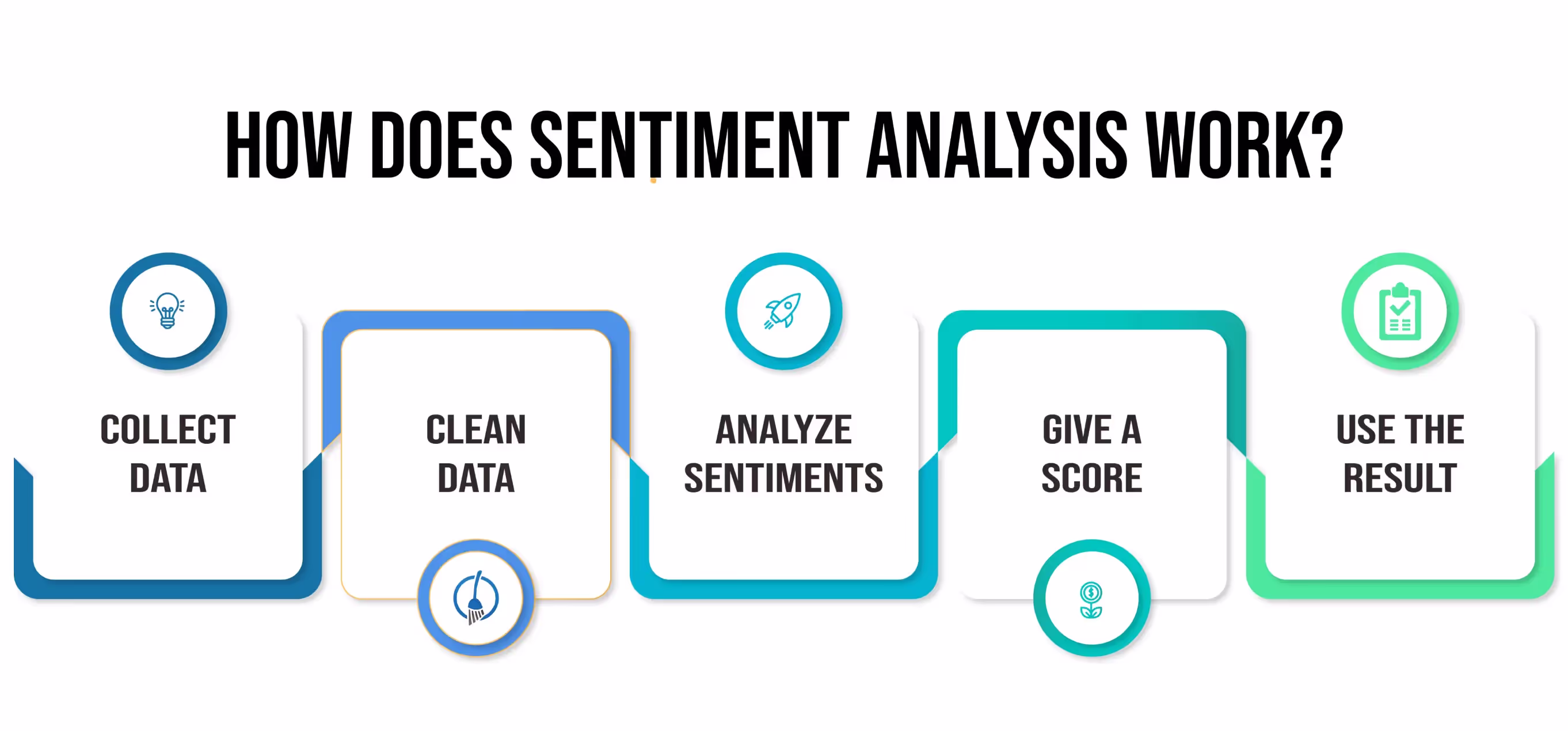 HOW DOES SENTIMENT ANALYSIS WORK?

COLLECT DATA

CLEAN DATA

ANALYZE SENTIMENTS

GIVE A SCORE

USE THE RESULT